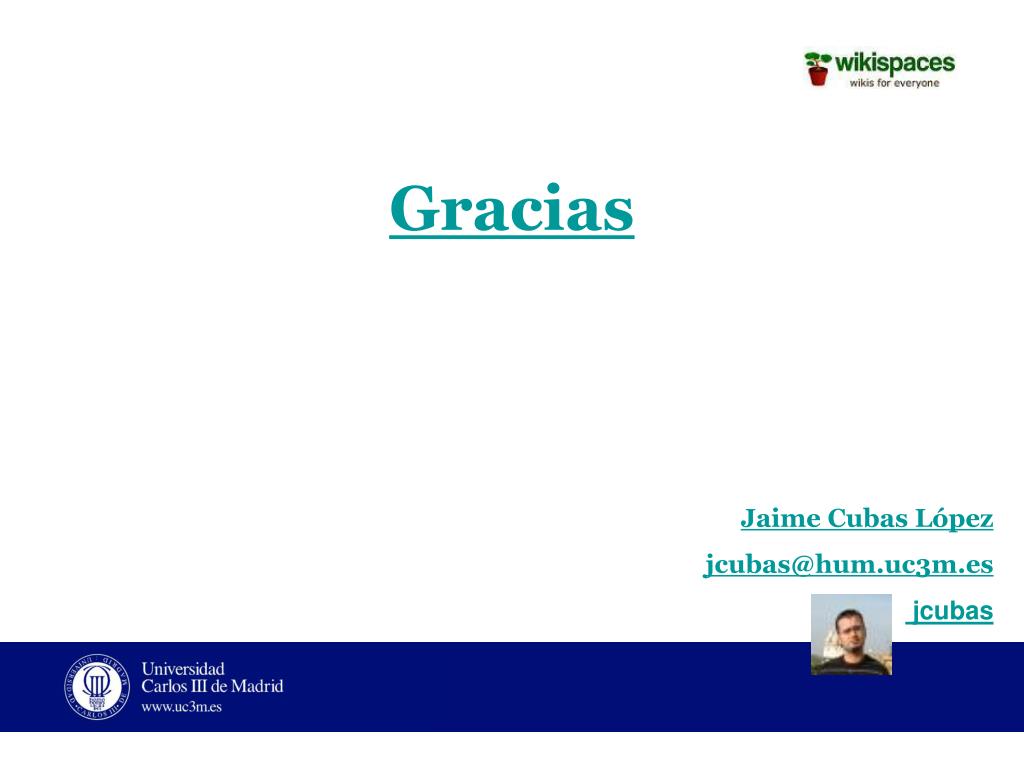 wikispaces
wikis for everyone

Gracias

Jaime Cubas López

jcubas@hum.uc3m.es

jcubas

Universidad
Carlos III de Madrid
www.uc3m.es